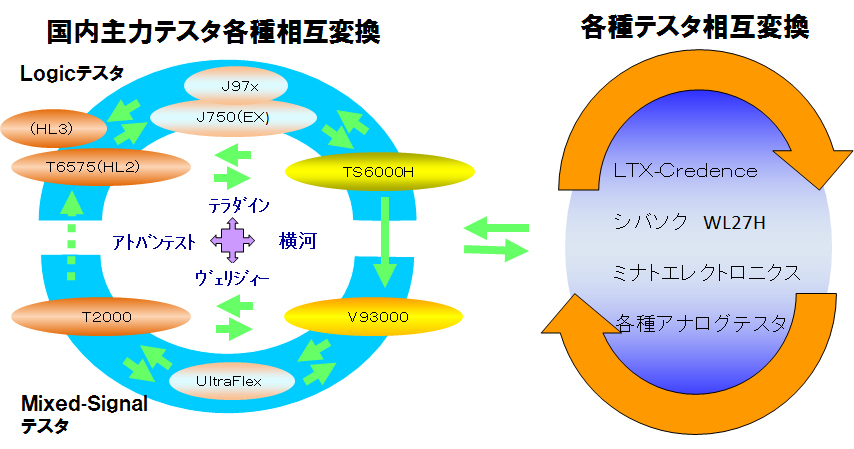 国内主力テスタ各種相互変換

Logicテスタ

J97x

J750(EX)

(HL3)

T6575(HL2)

TS6000H

テラダイン

アドバンテスト

横河

ヴェリジィー

T2000

V93000

UltraFlex

Mixed-Signal
テスタ

各種テスタ相互変換

LTX-Credence

シバソク WL27H

ミナトエレクトロニクス

各種アナログテスタ